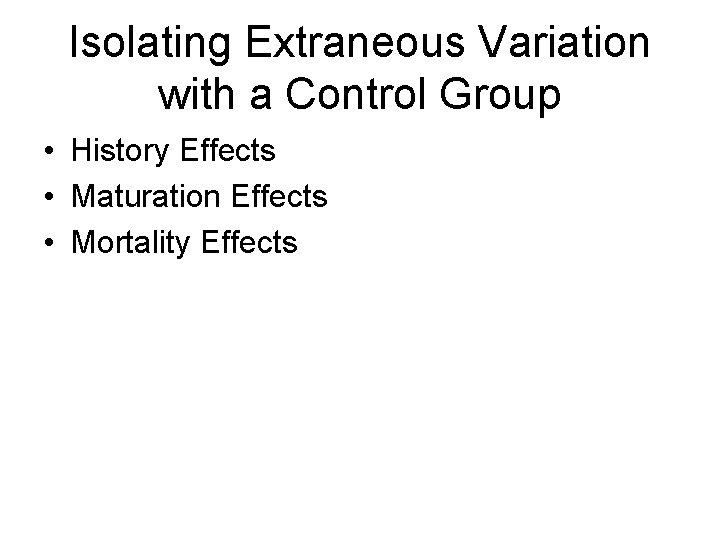 Isolating Extraneous Variation with a Control Group

• History Effects
• Maturation Effects
• Mortality Effects